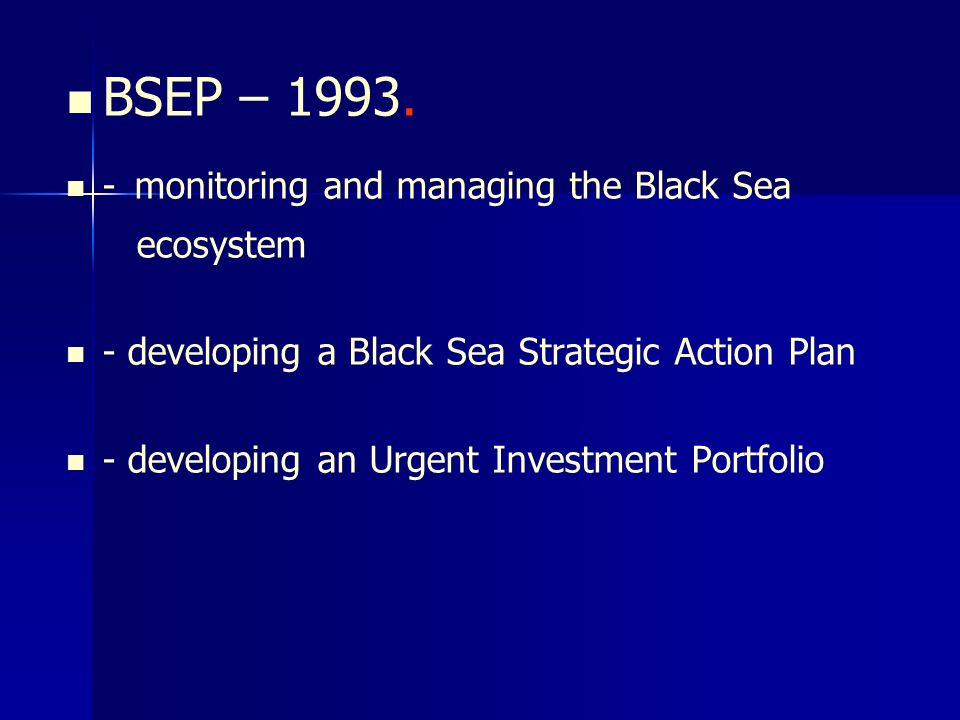 BSEP – 1993.

- monitoring and managing the Black Sea ecosystem

- developing a Black Sea Strategic Action Plan

- developing an Urgent Investment Portfolio